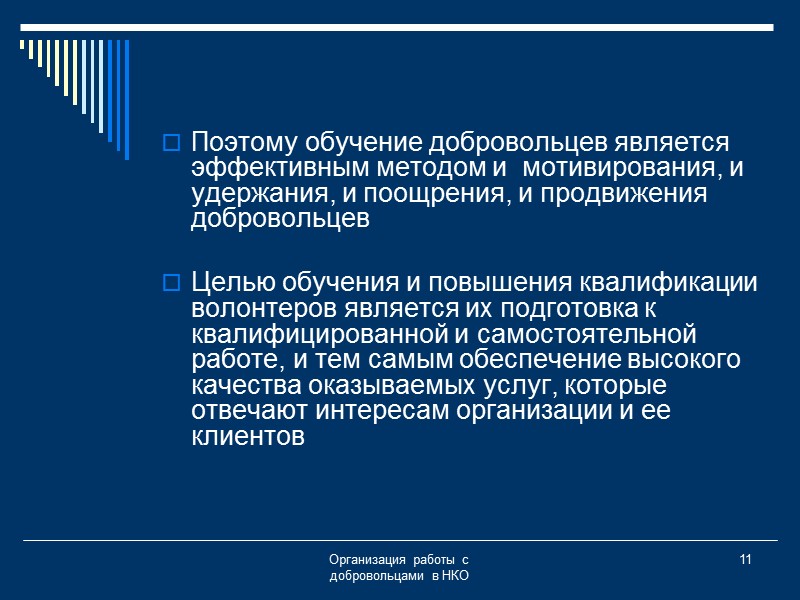 Поэтому обучение добровольцев является эффективным методом и мотивирования, и удержания, и поощрения, и продвижения добровольцев

Целью обучения и повышения квалификации волонтеров является их подготовка к квалифицированной и самостоятельной работе, и тем самым обеспечение высокого качества оказываемых услуг, которые отвечают интересам организации и ее клиентов

Организация работы с добровольцами в НКО

11